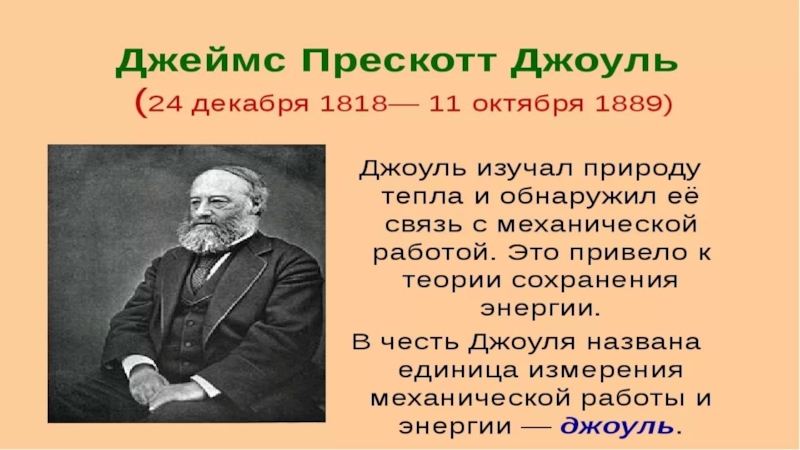 Джеймс Прескотт Джоуль
(24 декабря 1818— 11 октября 1889)

Джоуль изучал природу тепла и обнаружил её связь с механической работой. Это привело к теории сохранения энергии.

В честь Джоуля названа единица измерения механической работы и энергии — джоуль.